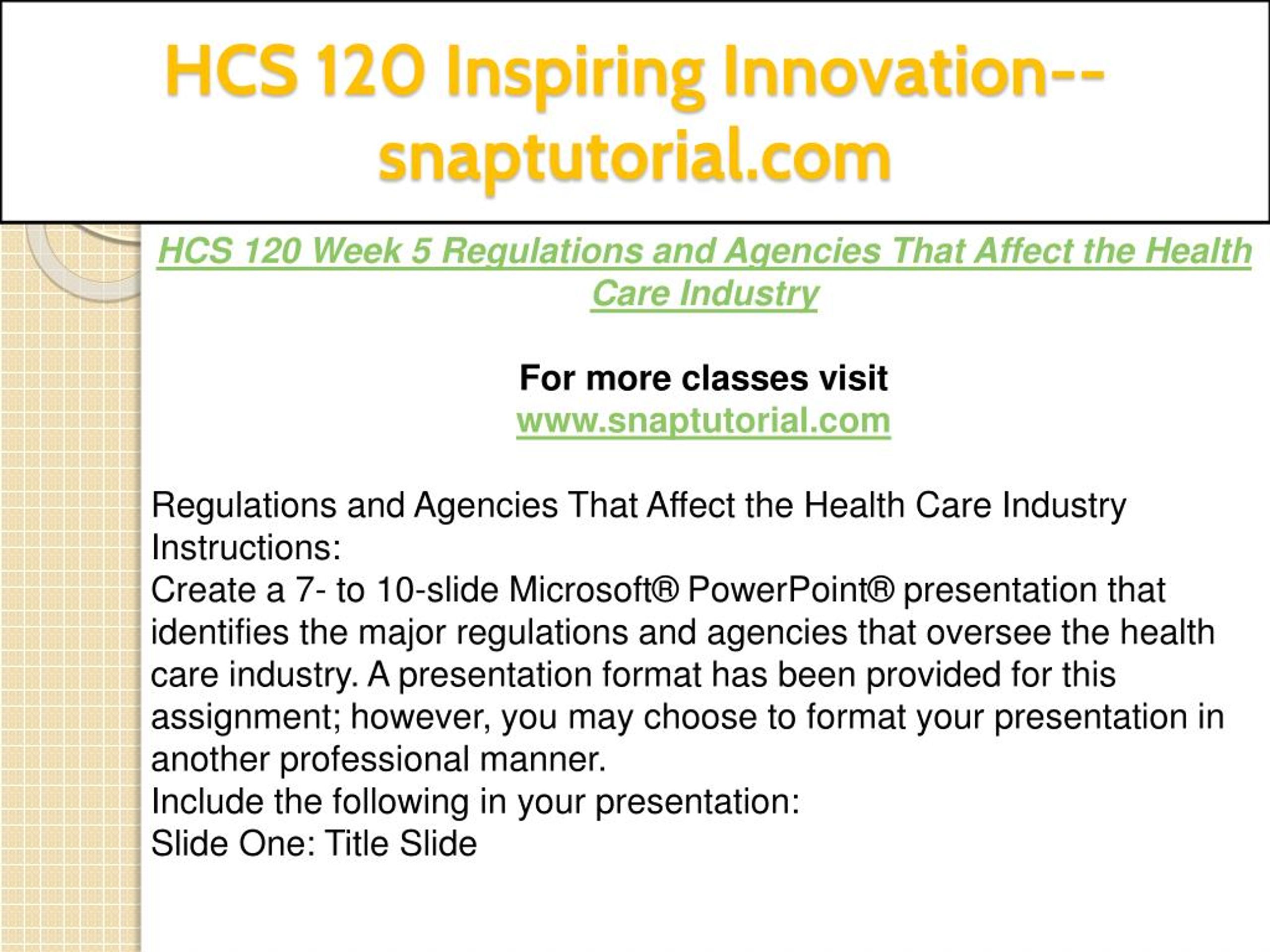 HCS 120 Inspiring Innovation--snaptutorial.com

HCS 120 Week 5 Regulations and Agencies That Affect the Health Care Industry

For more classes visit
www.snaptutorial.com

Regulations and Agencies That Affect the Health Care Industry
Instructions:
Create a 7- to 10-slide Microsoft® PowerPoint® presentation that identifies the major regulations and agencies that oversee the health care industry. A presentation format has been provided for this assignment; however, you may choose to format your presentation in another professional manner.
Include the following in your presentation:
Slide One: Title Slide